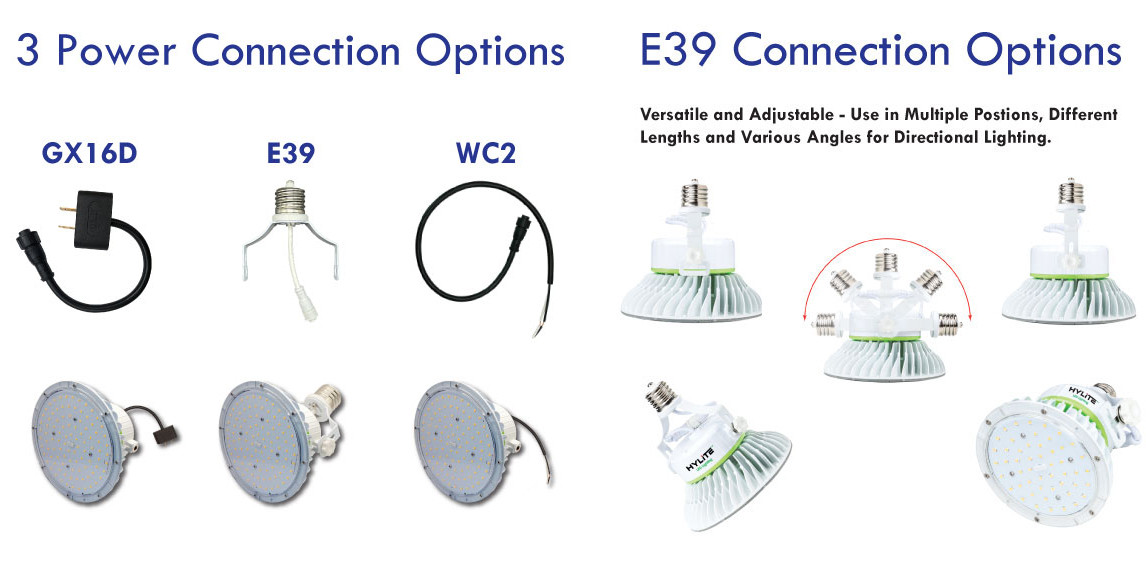 3 Power Connection Options

GX16D

E39

WC2

E39 Connection Options

Versatile and Adjustable - Use in Multiple Postions, Different Lengths and Various Angles for Directional Lighting.

HYLITE

HYLITE